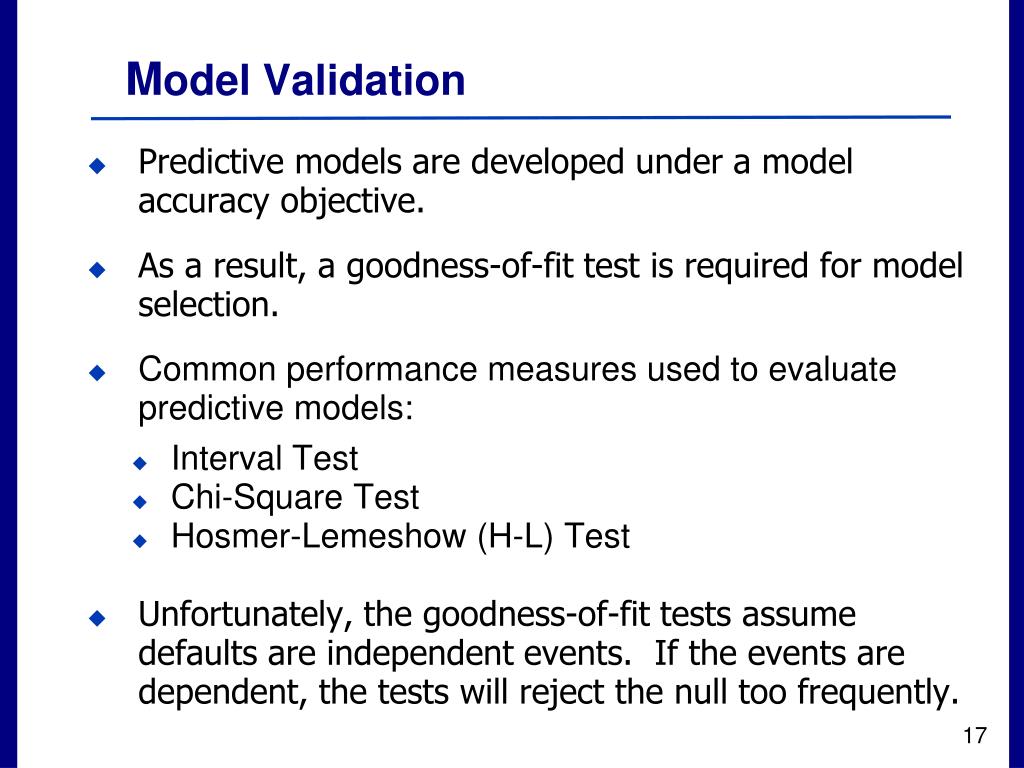 Model Validation

Predictive models are developed under a model accuracy objective.

As a result, a goodness-of-fit test is required for model selection.

Common performance measures used to evaluate predictive models:

Interval Test
Chi-Square Test
Hosmer-Lemeshow (H-L) Test

Unfortunately, the goodness-of-fit tests assume defaults are independent events. If the events are dependent, the tests will reject the null too frequently.

17